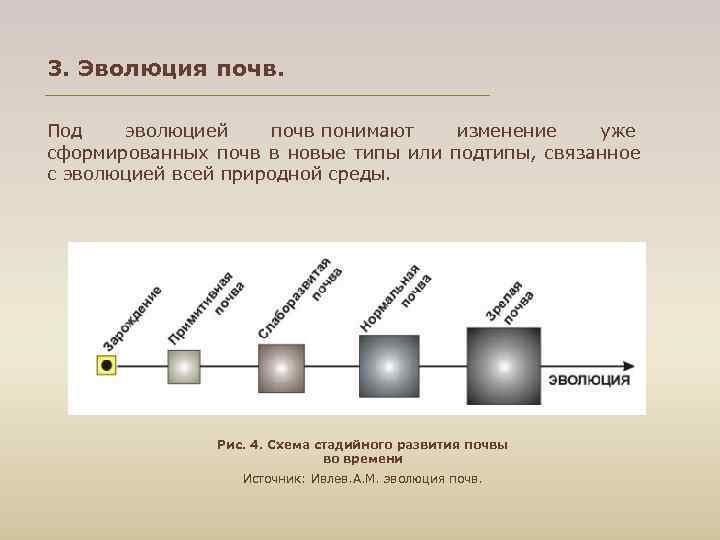 3. Эволюция почв.

Под эволюцией почв понимают изменение уже сформированных почв в новые типы или подтипы, связанное с эволюцией всей природной среды.

Зарождение

Примитивная почва

Слаборазвитая почва

Нормальная почва

Зрелая почва

ЭВОЛЮЦИЯ

Рис. 4. Схема стадийного развития почвы во времени

Источник: Ивлев.А.М. эволюция почв.